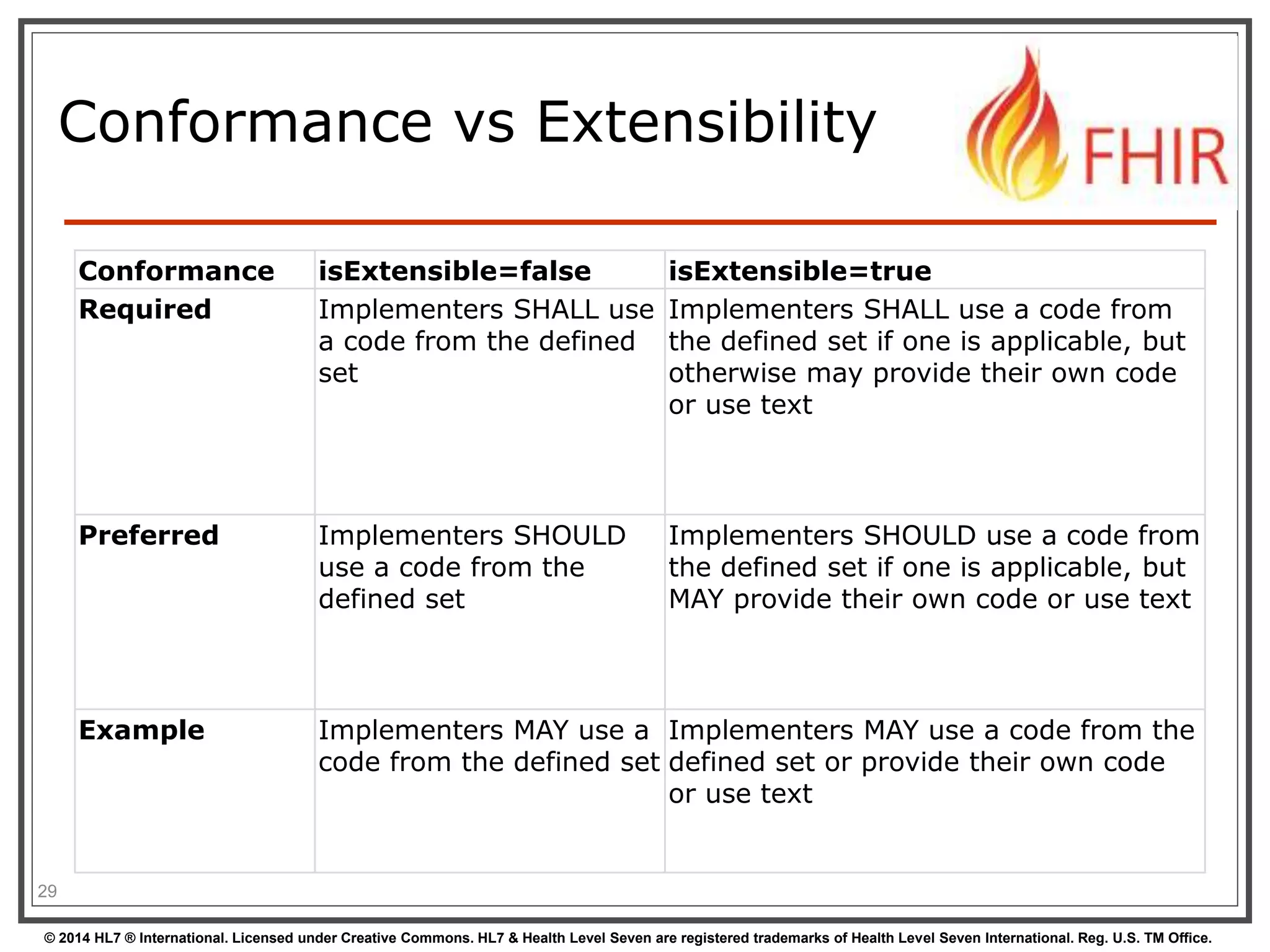 Conformance vs Extensibility

FHIR

| Conformance | isExtensible=false | isExtensible=true |
|---|---|---|
| Required | Implementers SHALL use a code from the defined set | Implementers SHALL use a code from the defined set if one is applicable, but otherwise may provide their own code or use text |
| Preferred | Implementers SHOULD use a code from the defined set | Implementers SHOULD use a code from the defined set if one is applicable, but MAY provide their own code or use text |
| Example | Implementers MAY use a code from the defined set | Implementers MAY use a code from the defined set or provide their own code or use text |

29

© 2014 HL7 ® International. Licensed under Creative Commons. HL7 & Health Level Seven are registered trademarks of Health Level Seven International. Reg. U.S. TM Office.